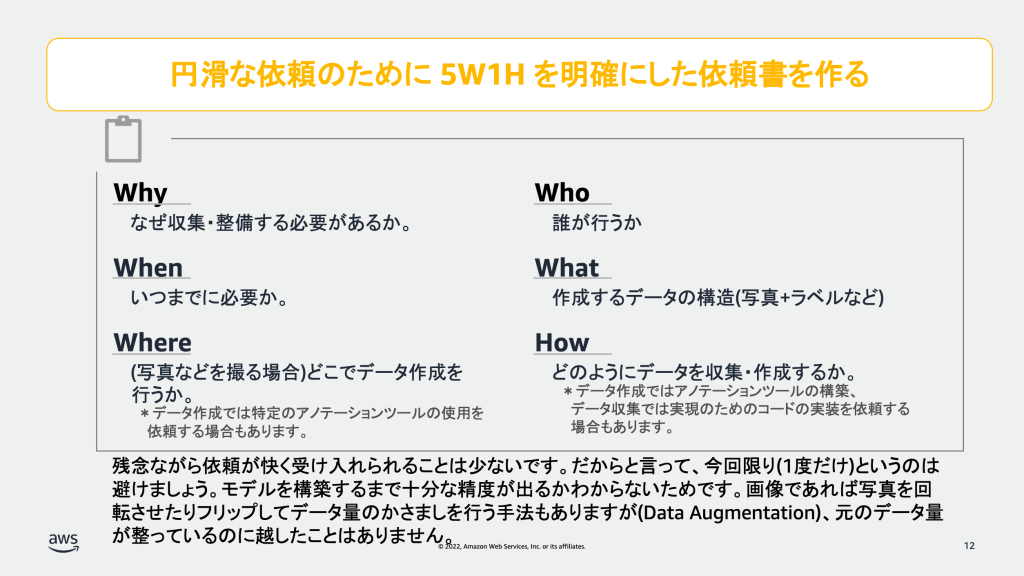 円滑な依頼のために 5W1H を明確にした依頼書を作る

Why
なぜ収集・整備する必要があるか。

When
いつまでに必要か。

Where
(写真などを撮る場合)どこでデータ作成を行うか。
＊データ作成では特定のアノテーションツールの使用を依頼する場合もあります。

Who
誰が行うか

What
作成するデータの構造(写真+ラベルなど)

How
どのようにデータを収集・作成するか。
＊データ作成ではアノテーションツールの構築、データ収集では実現のためのコードの実装を依頼する場合もあります。

残念ながら依頼が快く受け入れられることは少ないです。だからと言って、今回限り(1度だけ)というのは避けましょう。モデルを構築するまで十分な精度が出るかわからないためです。画像であれば写真を回転させたりフリップしてデータ量のかさましを行う手法もありますが(Data Augmentation)、元のデータ量が整っているのに越したことはありません。

aws
© 2022, Amazon Web Services, Inc. or its affiliates.
12